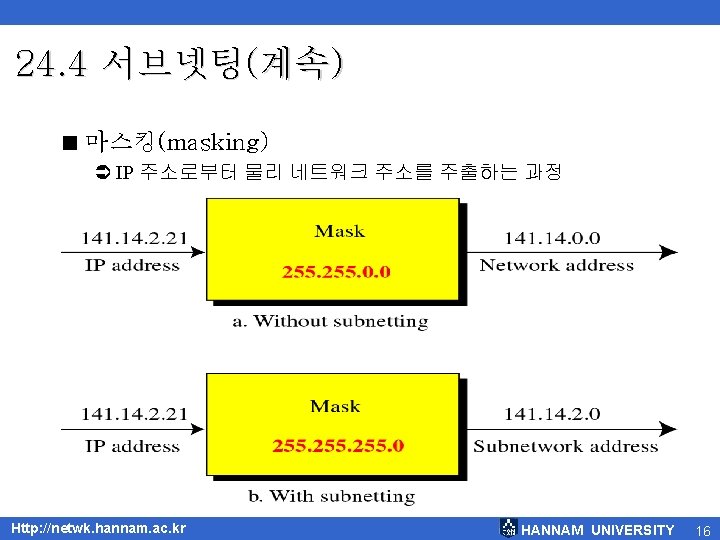 24.4 서브넷팅(계속)

■ 마스킹(masking)

➲ IP 주소로부터 물리 네트워크 주소를 추출하는 과정

141.14.2.21
IP address

Mask
255.255.0.0

141.14.0.0
Network address

a. Without subnetting

141.14.2.21
IP address

Mask
255.255.255.0

141.14.2.0
Subnetwork address

b. With subnetting

Http://netwk.hannam.ac.kr

HANNAM UNIVERSITY

16